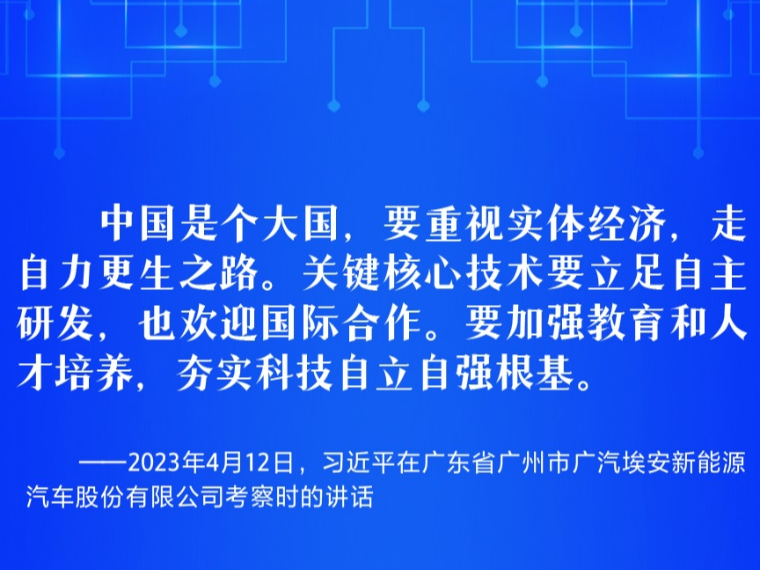 中国是个大国，要重视实体经济，走自力更生之路。关键核心技术要立足自主研发，也欢迎国际合作。要加强教育和人才培养，夯实科技自立自强根基。

——2023年4月12日，习近平在广东省广州市广汽埃安新能源汽车股份有限公司考察时的讲话